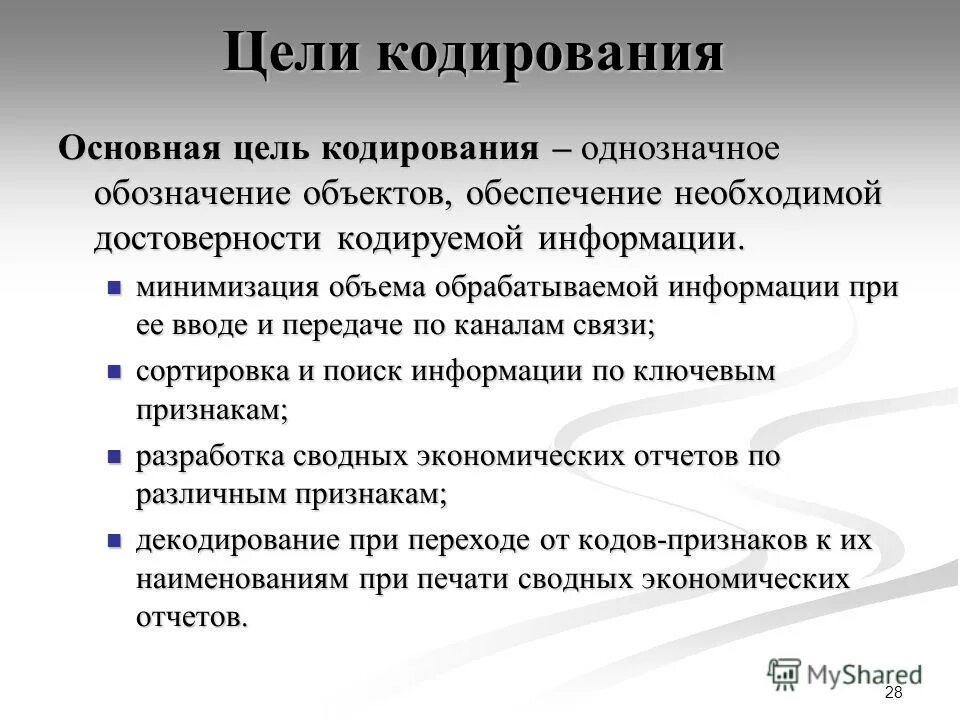 Цели кодирования

Основная цель кодирования – однозначное обозначение объектов, обеспечение необходимой достоверности кодируемой информации.

- минимизация объема обрабатываемой информации при ее вводе и передаче по каналам связи;
- сортировка и поиск информации по ключевым признакам;
- разработка сводных экономических отчетов по различным признакам;
- декодирование при переходе от кодов-признаков к их наименованиям при печати сводных экономических отчетов.

MyShared

28